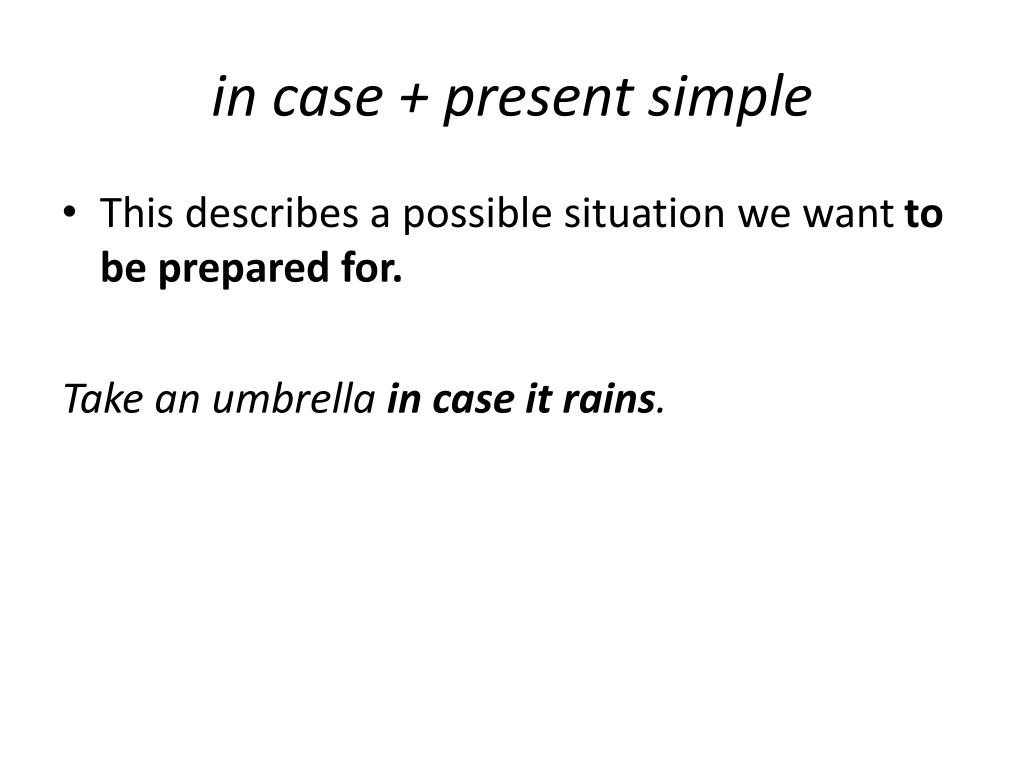 in case + present simple

• This describes a possible situation we want to be prepared for.

Take an umbrella in case it rains.